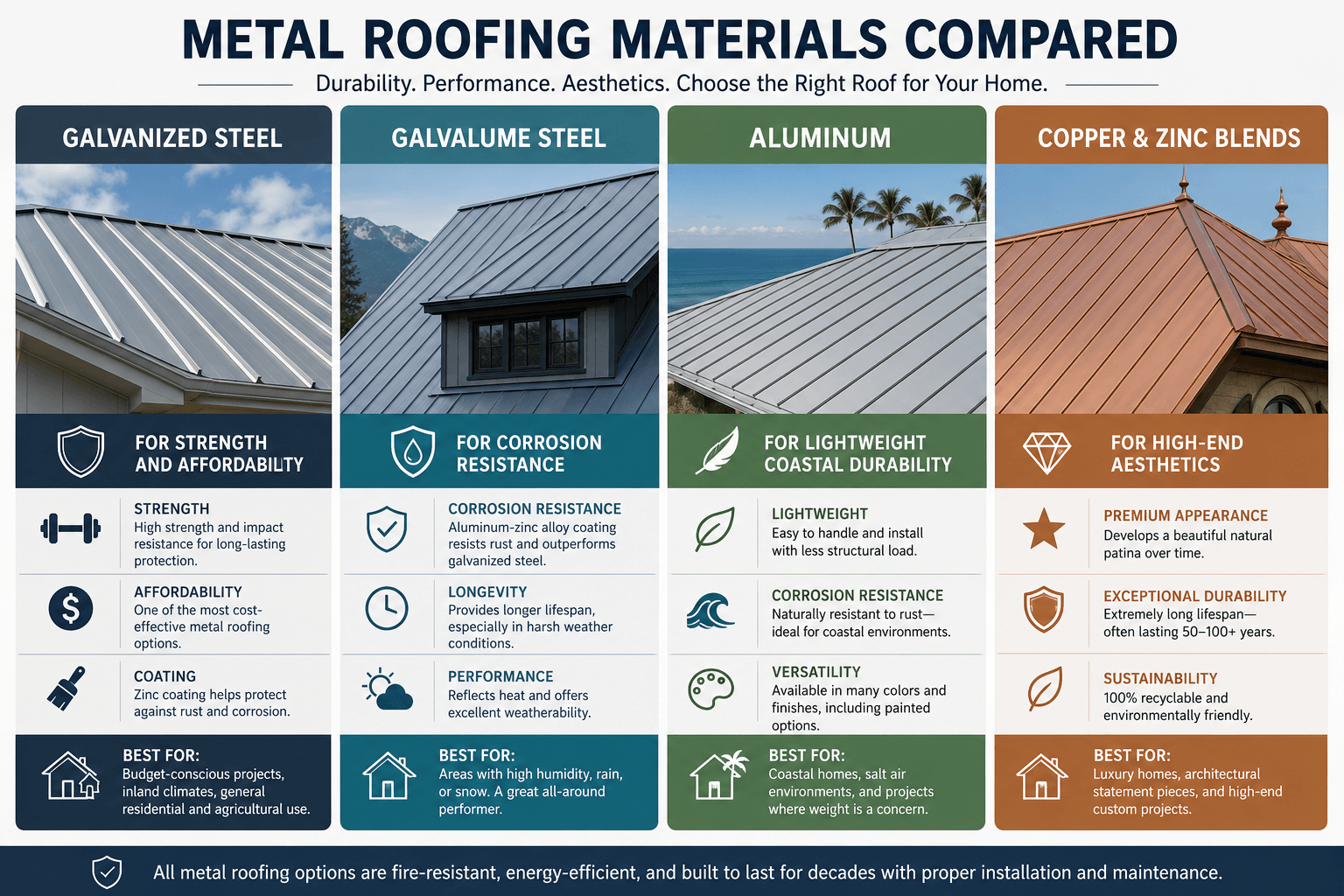 METAL ROOFING MATERIALS COMPARED

Durability. Performance. Aesthetics. Choose the Right Roof for Your Home.

GALVANIZED STEEL

FOR STRENGTH AND AFFORDABILITY

STRENGTH
High strength and impact resistance for long-lasting protection.

AFFORDABILITY
One of the most cost-effective metal roofing options.

COATING
Zinc coating helps protect against rust and corrosion.

BEST FOR:
Budget-conscious projects, inland climates, general residential and agricultural use.

GALVALUME STEEL

FOR CORROSION RESISTANCE

CORROSION RESISTANCE
Aluminum-zinc alloy coating resists rust and outperforms galvanized steel.

LONGEVITY
Provides longer lifespan, especially in harsh weather conditions.

PERFORMANCE
Reflects heat and offers excellent weatherability.

BEST FOR:
Areas with high humidity, rain, or snow. A great all-around performer.

ALUMINUM

FOR LIGHTWEIGHT COASTAL DURABILITY

LIGHTWEIGHT
Easy to handle and install with less structural load.

CORROSION RESISTANCE
Naturally resistant to rust—ideal for coastal environments.

VERSATILITY
Available in many colors and finishes, including painted options.

BEST FOR:
Coastal homes, salt air environments, and projects where weight is a concern.

COPPER & ZINC BLENDS

FOR HIGH-END AESTHETICS

PREMIUM APPEARANCE
Develops a beautiful natural patina over time.

EXCEPTIONAL DURABILITY
Extremely long lifespan—often lasting 50–100+ years.

SUSTAINABILITY
100% recyclable and environmentally friendly.

BEST FOR:
Luxury homes, architectural statement pieces, and high-end custom projects.

All metal roofing options are fire-resistant, energy-efficient, and built to last for decades with proper installation and maintenance.